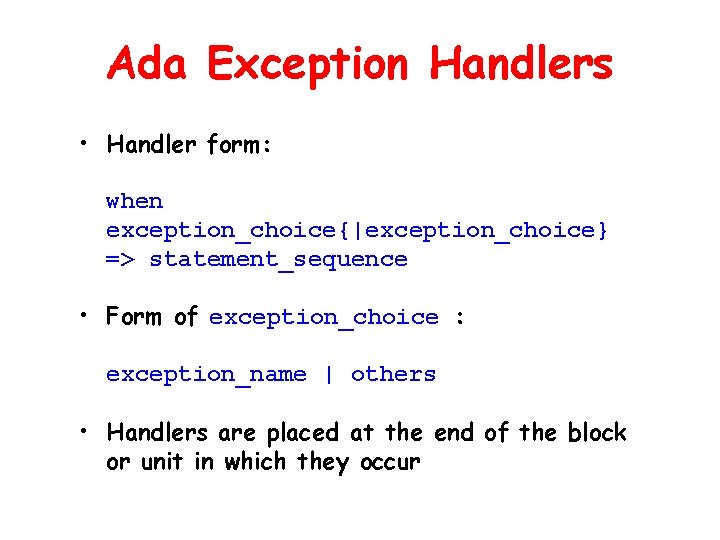 Ada Exception Handlers

• Handler form:

when
exception_choice{|exception_choice}
=> statement_sequence

• Form of exception_choice :

exception_name | others

• Handlers are placed at the end of the block or unit in which they occur